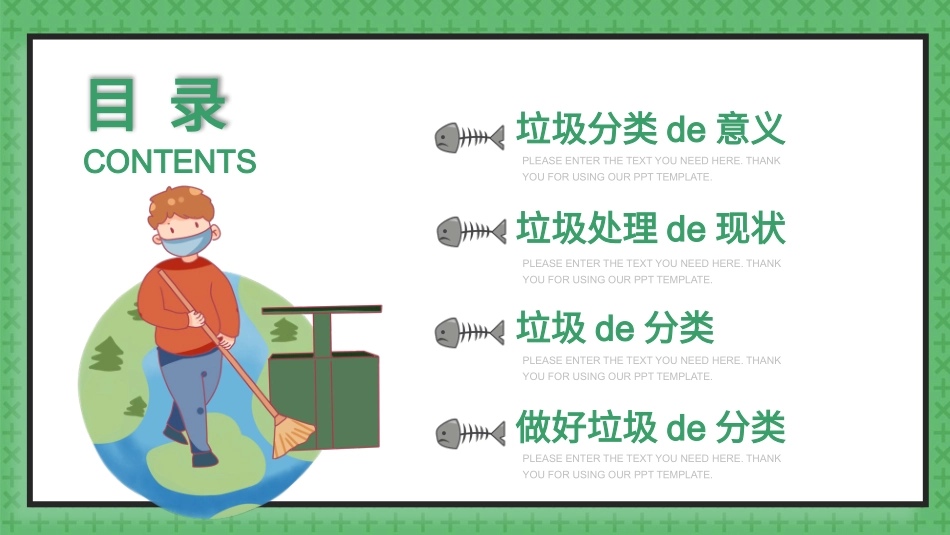 目 录
CONTENTS

垃圾分类 de 意义
PLEASE ENTER THE TEXT YOU NEED HERE. THANK YOU FOR USING OUR PPT TEMPLATE.

垃圾处理 de 现状
PLEASE ENTER THE TEXT YOU NEED HERE. THANK YOU FOR USING OUR PPT TEMPLATE.

垃圾 de 分类
PLEASE ENTER THE TEXT YOU NEED HERE. THANK YOU FOR USING OUR PPT TEMPLATE.

做好垃圾 de 分类
PLEASE ENTER THE TEXT YOU NEED HERE. THANK YOU FOR USING OUR PPT TEMPLATE.